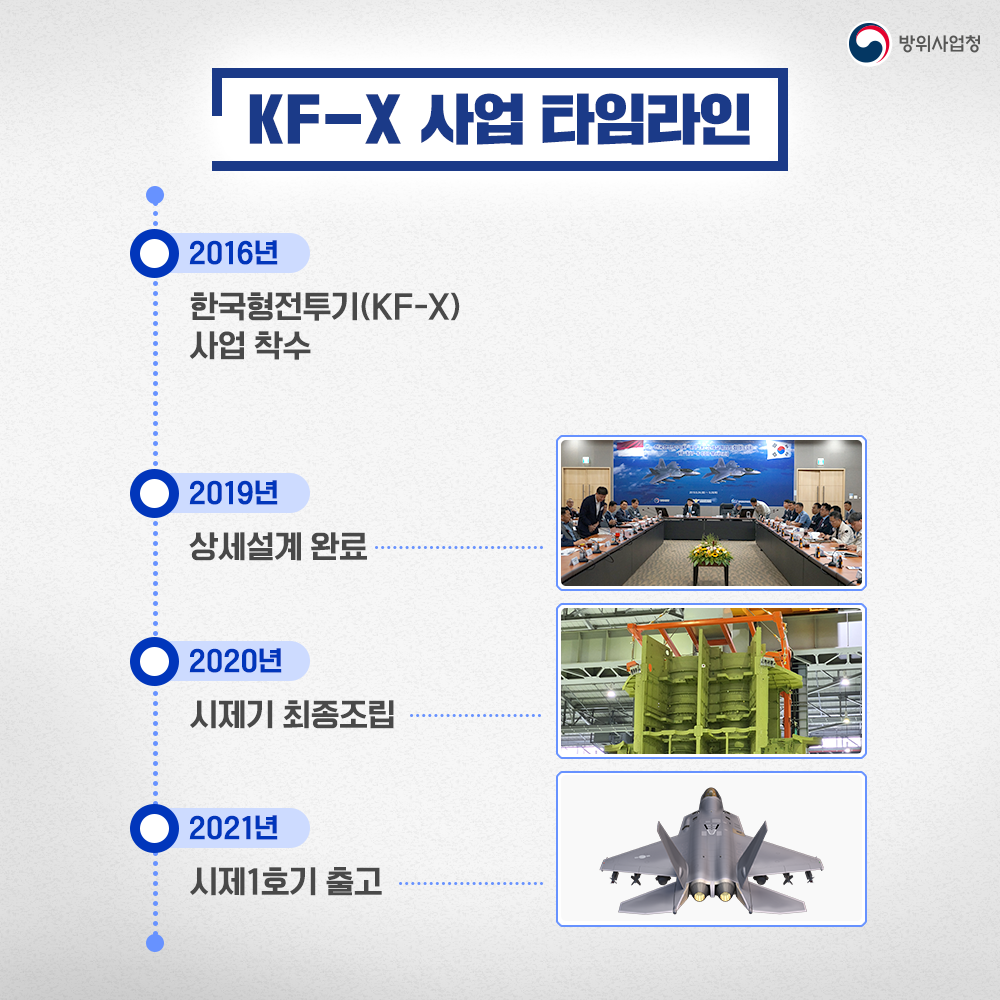 방위사업청

KF-X 사업 타임라인

2016년
한국형전투기(KF-X) 사업 착수

2019년
상세설계 완료

2020년
시제기 최종조립

2021년
시제1호기 출고